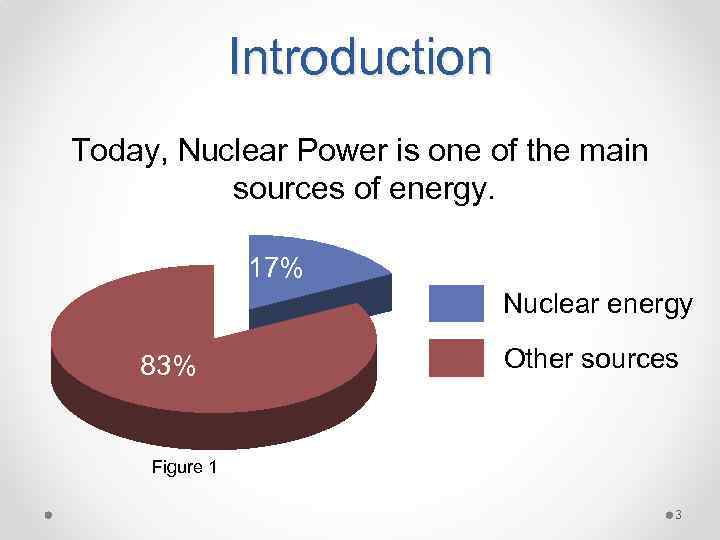 Introduction

Today, Nuclear Power is one of the main sources of energy.

17%

83%

Nuclear energy

Other sources

Figure 1

3